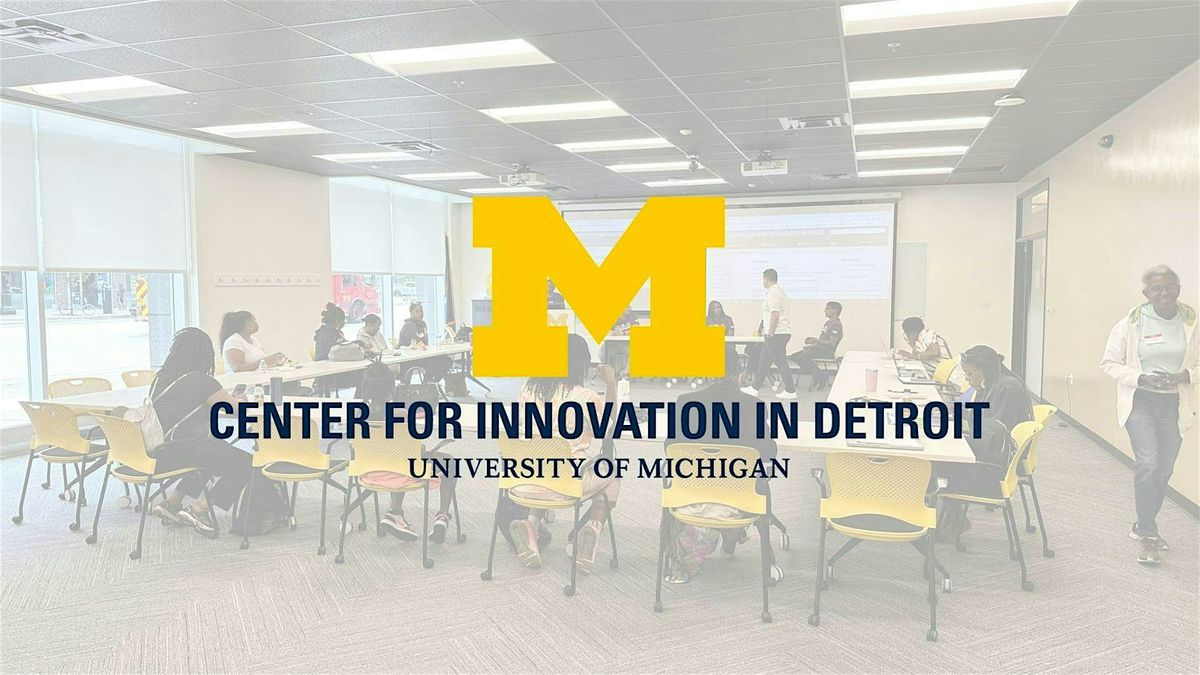 M

CENTER FOR INNOVATION IN DETROIT
UNIVERSITY OF MICHIGAN